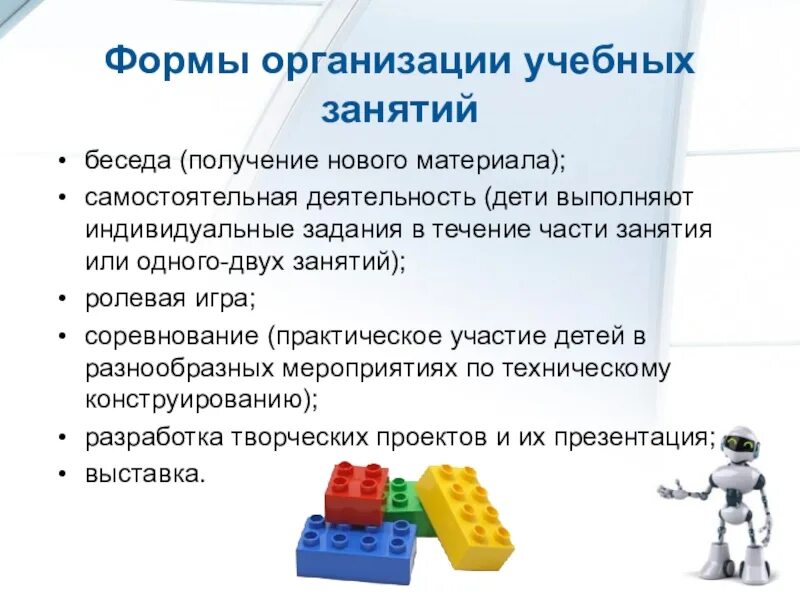 Формы организации учебных занятий

• беседа (получение нового материала);
• самостоятельная деятельность (дети выполняют индивидуальные задания в течение части занятия или одного-двух занятий);
• ролевая игра;
• соревнование (практическое участие детей в разнообразных мероприятиях по техническому конструированию);
• разработка творческих проектов и их презентация;
• выставка.